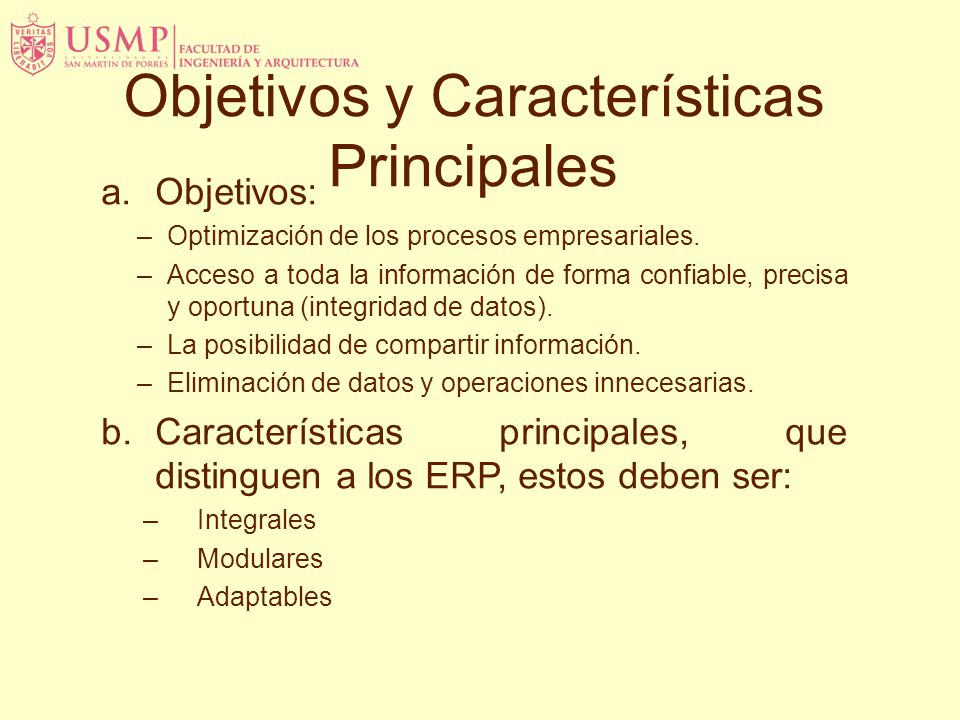 VERITAS LIBERABIT VOS
USMP
UNIVERSIDAD DE
SAN MARTIN DE PORRES
FACULTAD DE
INGENIERÍA Y ARQUITECTURA

Objetivos y Características Principales

a. Objetivos:
– Optimización de los procesos empresariales.
– Acceso a toda la información de forma confiable, precisa y oportuna (integridad de datos).
– La posibilidad de compartir información.
– Eliminación de datos y operaciones innecesarias.

b. Características principales, que distinguen a los ERP, estos deben ser:
– Integrales
– Modulares
– Adaptables